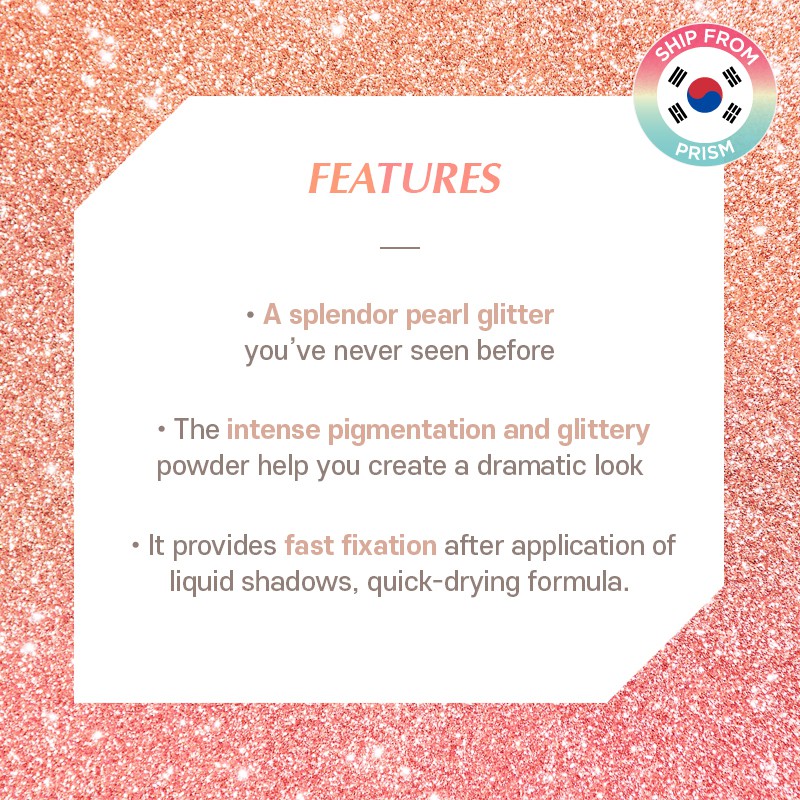 SHIP FROM
PRISM

FEATURES

• A splendor pearl glitter you've never seen before

• The intense pigmentation and glittery powder help you create a dramatic look

• It provides fast fixation after application of liquid shadows, quick-drying formula.